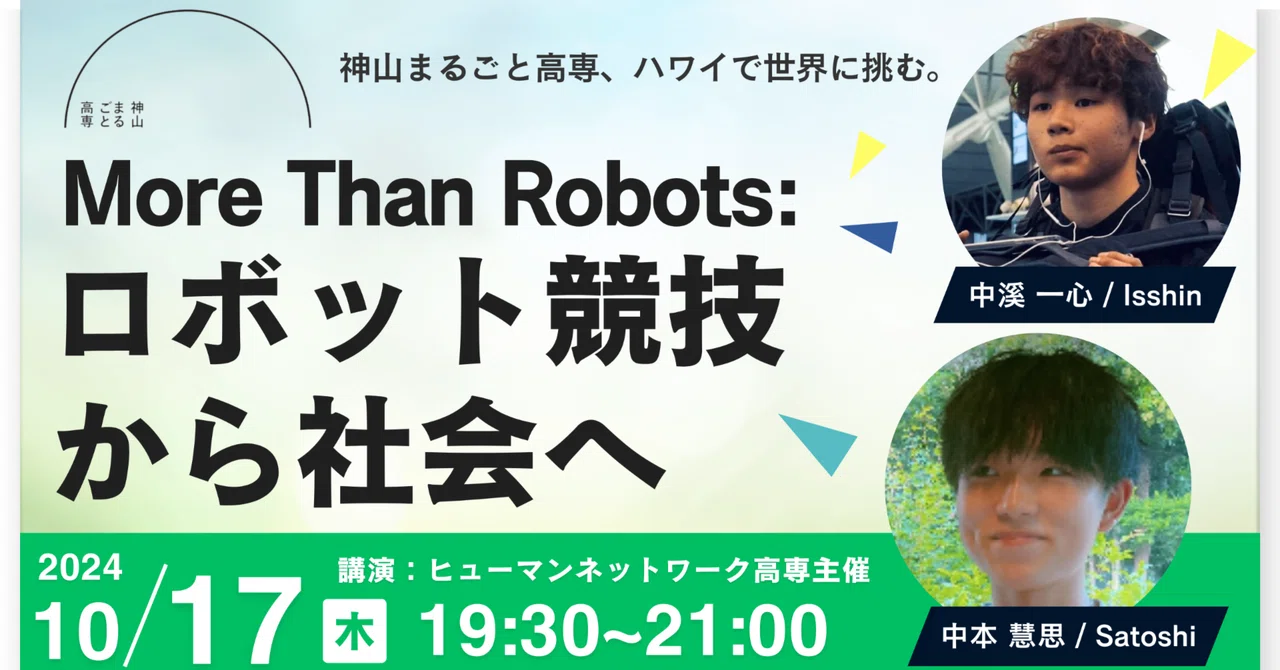 神山まるごと高専

神山まるごと高専、ハワイで世界に挑む。

More Than Robots:
ロボット競技から社会へ

中溪 一心 / Isshin

中本 慧思 / Satoshi

2024
10/17 木

講演：ヒューマンネットワーク高専主催
19:30~21:00